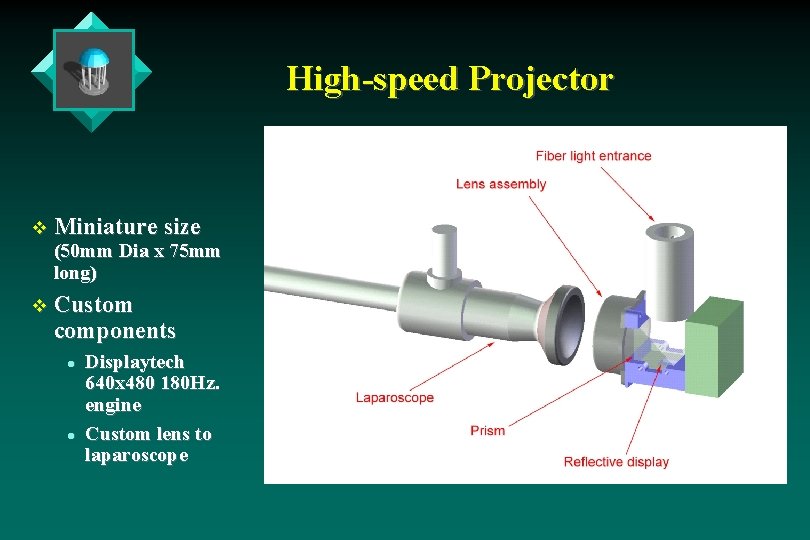 High-speed Projector

❖ Miniature size (50mm Dia x 75mm long)

❖ Custom components

• Displaytech 640x480 180Hz. engine

• Custom lens to laparoscope

Fiber light entrance

Lens assembly

Laparoscope

Prism

Reflective display